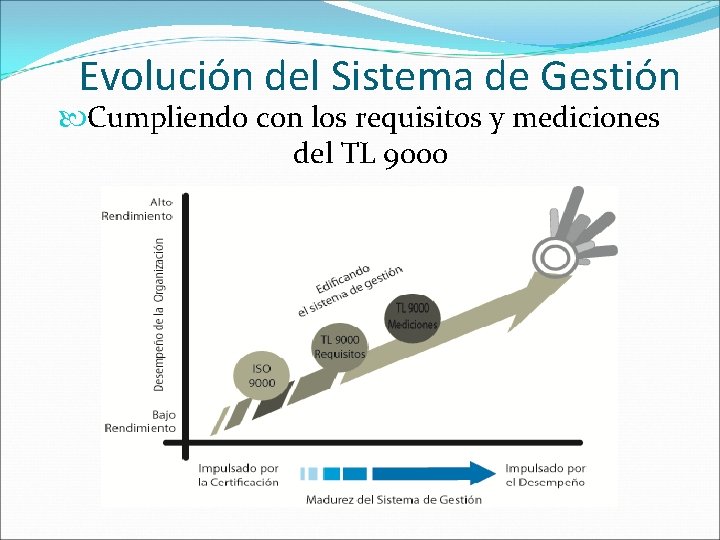 Evolución del Sistema de Gestión

Cumpliendo con los requisitos y mediciones del TL 9000

Alto Rendimiento

Desempeño de la Organización

Bajo Rendimiento

Edificando el sistema de gestión

ISO 9000

TL 9000 Requisitos

TL 9000 Mediciones

Impulsado por la Certificación

Impulsado por el Desempeño

Madurez del Sistema de Gestión